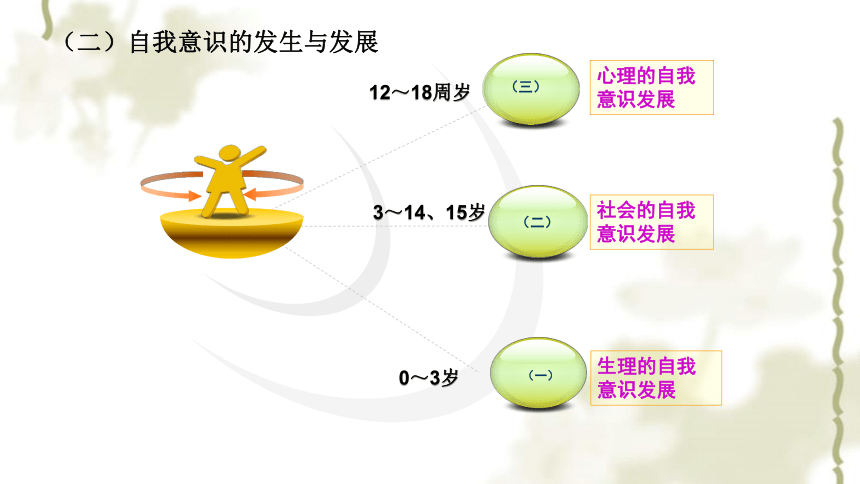 （二）自我意识的发生与发展

12～18周岁

（三）

心理的自我意识发展

3～14、15岁

（二）

社会的自我意识发展

0～3岁

（一）

生理的自我意识发展